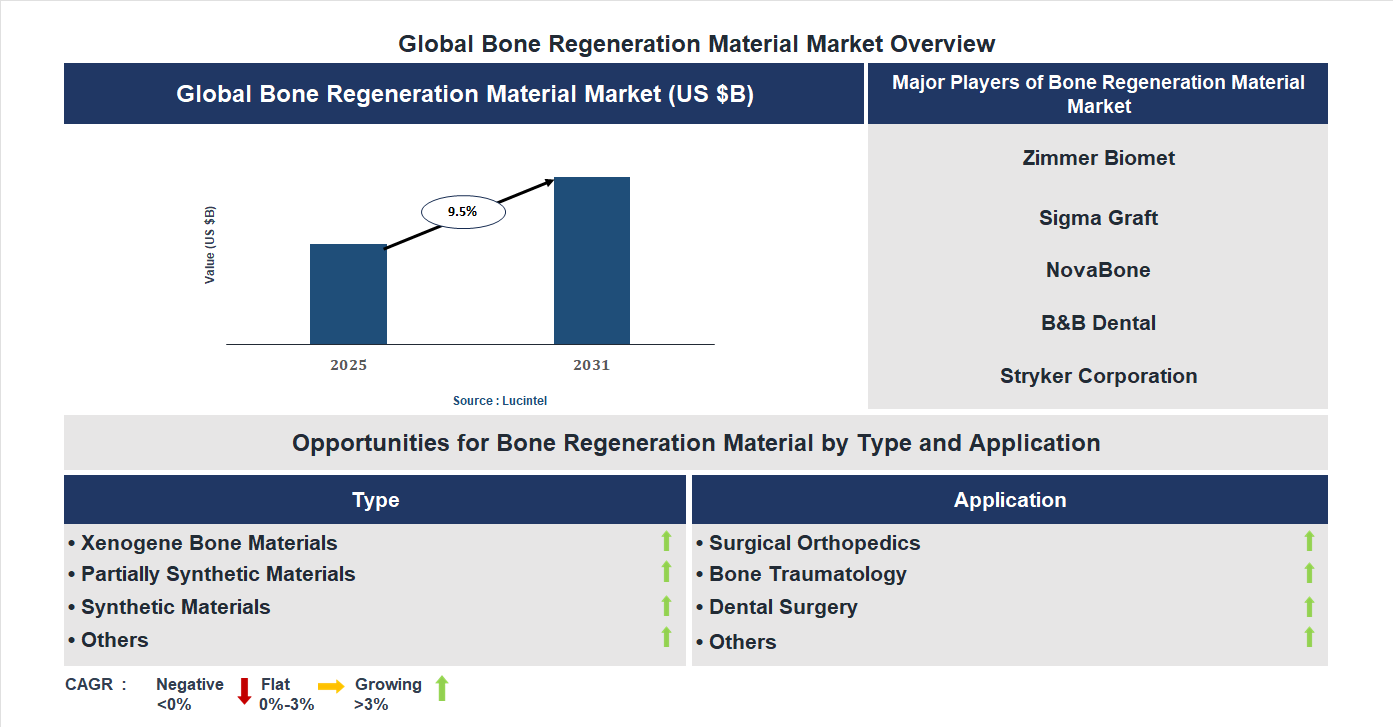 Global Bone Regeneration Material Market Overview

Global Bone Regeneration Material Market (US $B)

Value (US $B)

9.5%

2025

2031

Source : Lucintel

Major Players of Bone Regeneration Material Market

Zimmer Biomet

Sigma Graft

NovaBone

B&B Dental

Stryker Corporation

Opportunities for Bone Regeneration Material by Type and Application

Type

• Xenogene Bone Materials
• Partially Synthetic Materials
• Synthetic Materials
• Others

Application

• Surgical Orthopedics
• Bone Traumatology
• Dental Surgery
• Others

CAGR : Negative <0% Flat 0%-3% Growing >3%